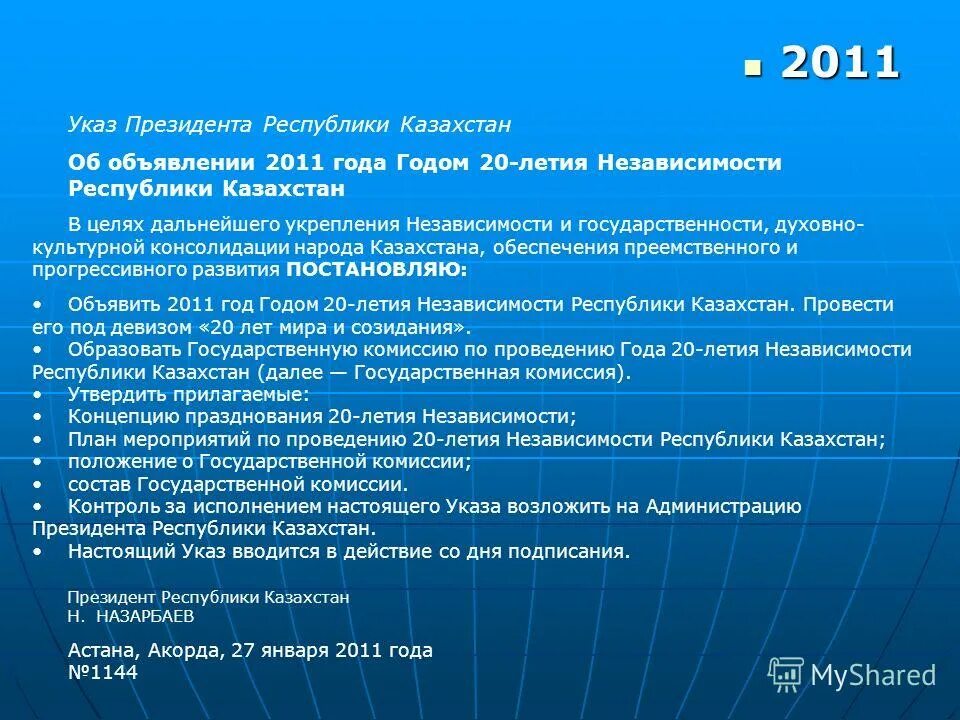 ■ 2011

Указ Президента Республики Казахстан

Об объявлении 2011 года Годом 20-летия Независимости Республики Казахстан

В целях дальнейшего укрепления Независимости и государственности, духовно-культурной консолидации народа Казахстана, обеспечения преемственного и прогрессивного развития ПОСТАНОВЛЯЮ:

• Объявить 2011 год Годом 20-летия Независимости Республики Казахстан. Провести его под девизом «20 лет мира и созидания».
• Образовать Государственную комиссию по проведению Года 20-летия Независимости Республики Казахстан (далее — Государственная комиссия).
• Утвердить прилагаемые:
• Концепцию празднования 20-летия Независимости;
• План мероприятий по проведению 20-летия Независимости Республики Казахстан;
• положение о Государственной комиссии;
• состав Государственной комиссии.
• Контроль за исполнением настоящего Указа возложить на Администрацию Президента Республики Казахстан.
• Настоящий Указ вводится в действие со дня подписания.

Президент Республики Казахстан
Н. НАЗАРБАЕВ

Астана, Акорда, 27 января 2011 года
№1144

MyShared